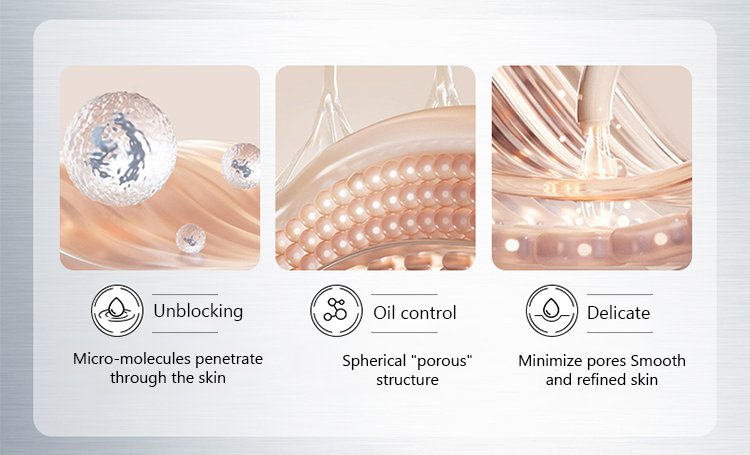 Unblocking

Micro-molecules penetrate through the skin

Oil control

Spherical "porous" structure

Delicate

Minimize pores Smooth and refined skin